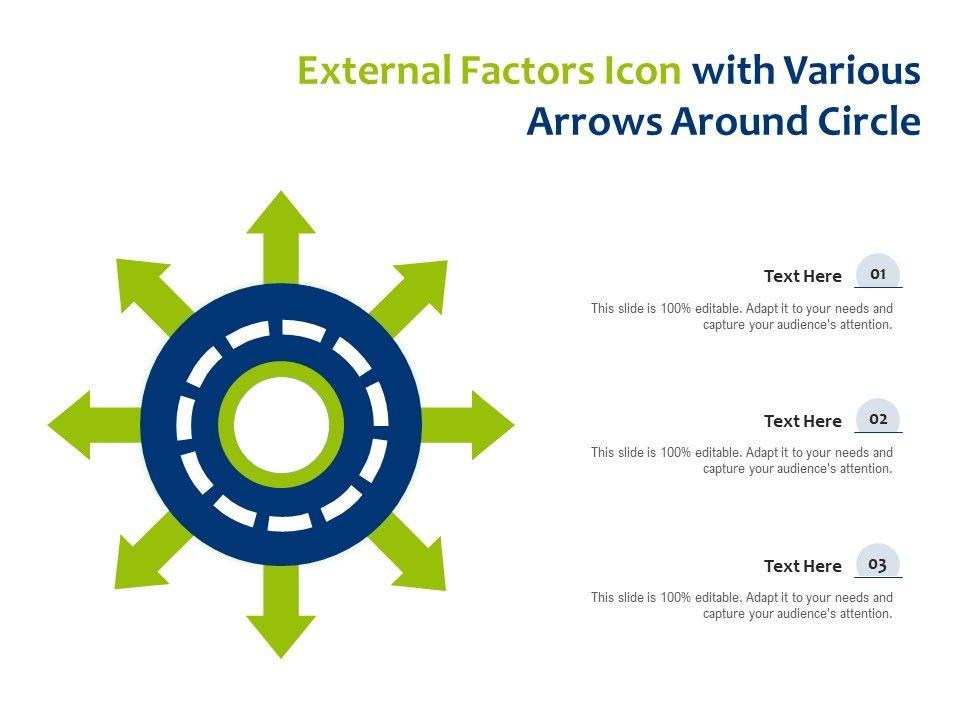 External Factors Icon with Various Arrows Around Circle

Text Here
01
This slide is 100% editable. Adapt it to your needs and capture your audience's attention.

Text Here
02
This slide is 100% editable. Adapt it to your needs and capture your audience's attention.

Text Here
03
This slide is 100% editable. Adapt it to your needs and capture your audience's attention.